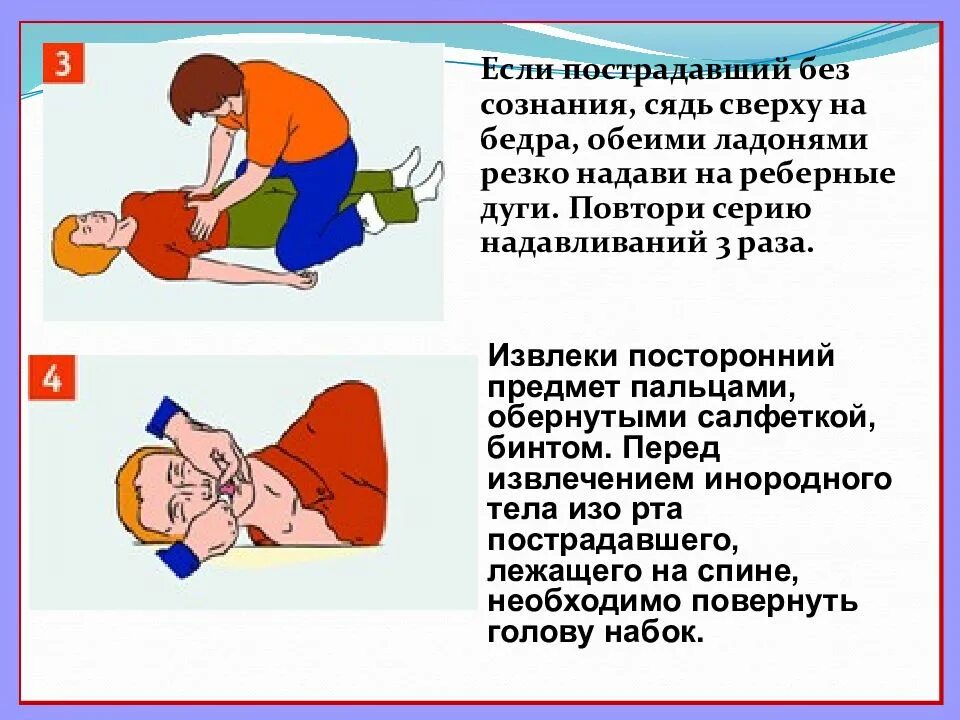 3

Если пострадавший без сознания, сядь сверху на бедра, обеими ладонями резко надави на реберные дуги. Повтори серию надавливаний 3 раза.

4

Извлеки посторонний предмет пальцами, обернутыми салфеткой, бинтом. Перед извлечением инородного тела изо рта пострадавшего, лежащего на спине, необходимо повернуть голову набок.